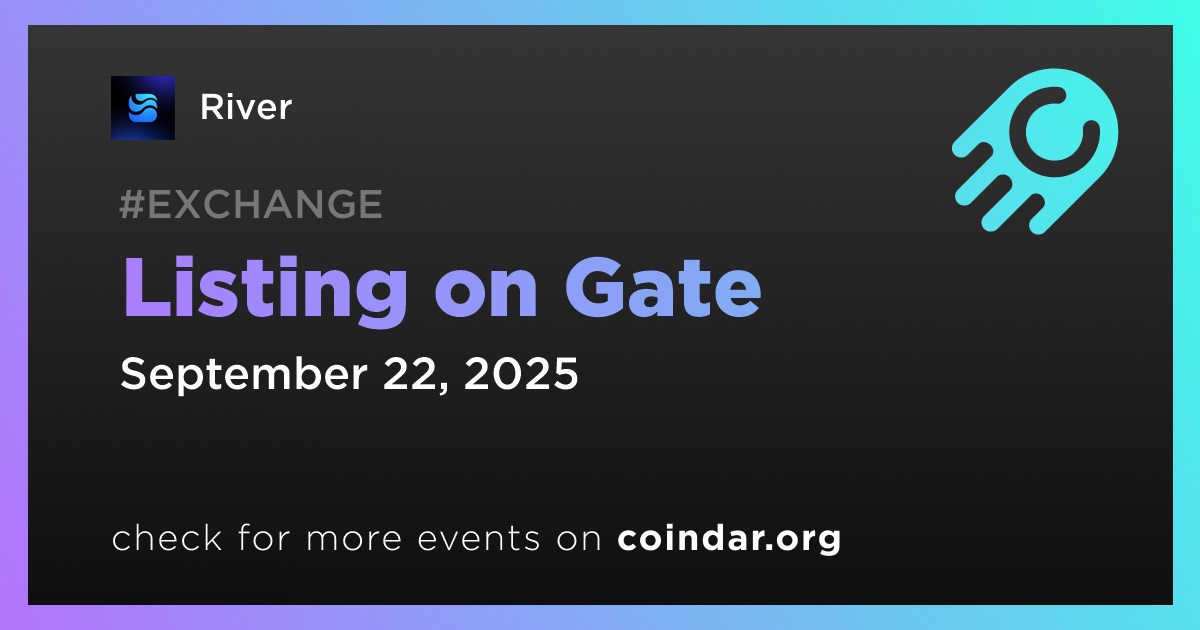 River

#EXCHANGE

Listing on Gate

September 22, 2025

check for more events on coindar.org